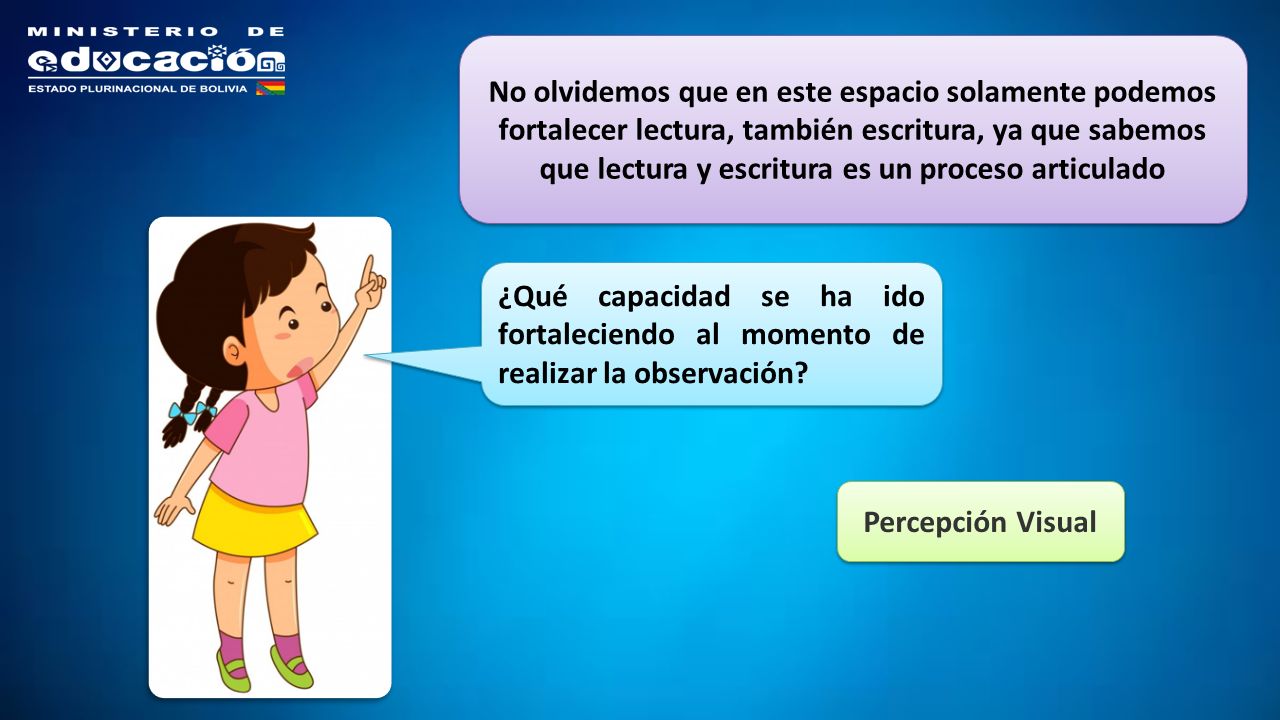 MINISTERIO DE
educación
ESTADO PLURINACIONAL DE BOLIVIA

No olvidemos que en este espacio solamente podemos fortalecer lectura, también escritura, ya que sabemos que lectura y escritura es un proceso articulado

¿Qué capacidad se ha ido fortaleciendo al momento de realizar la observación?

Percepción Visual